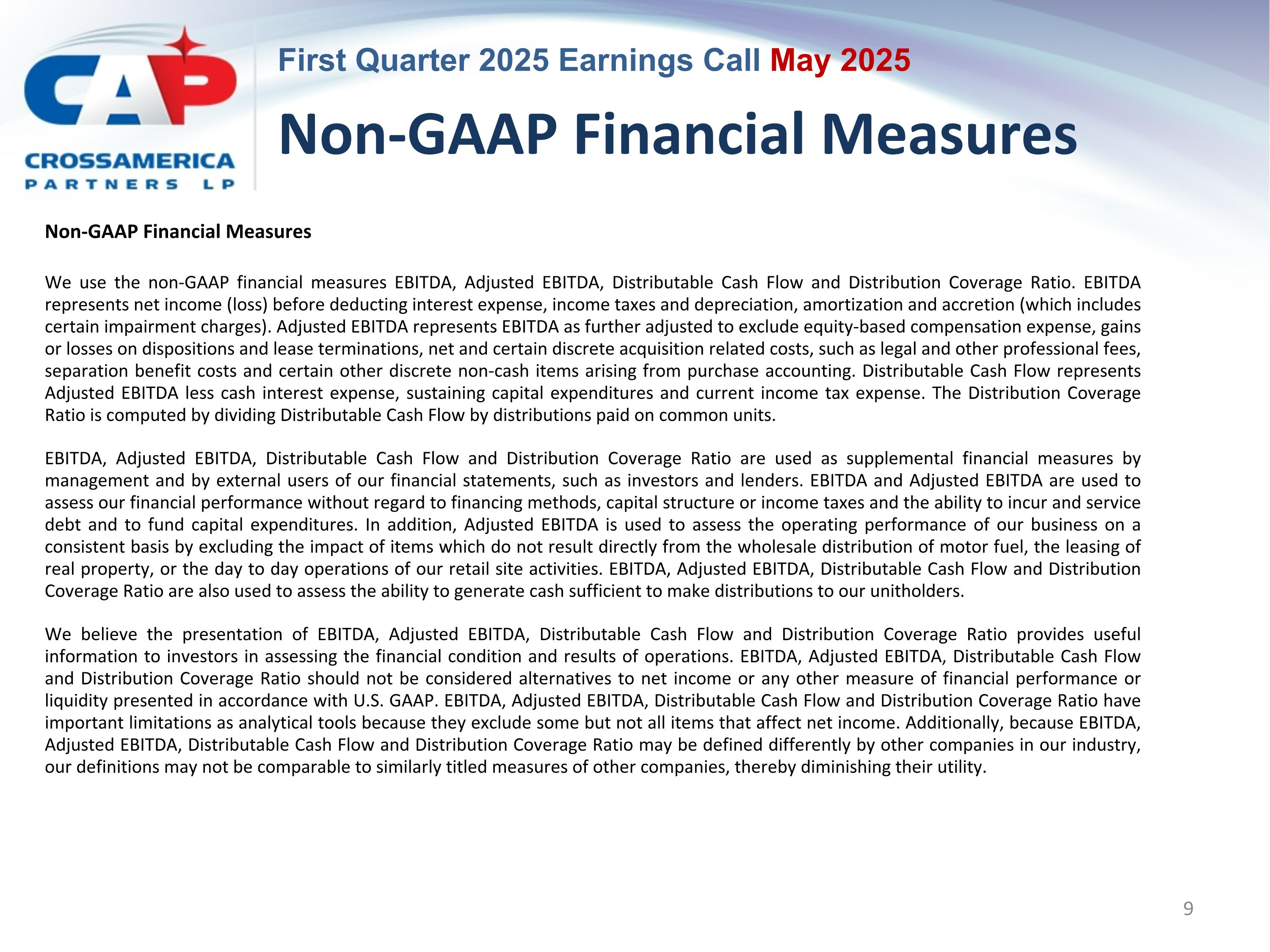 CAP
CROSSAMERICA
PARTNERS LP

First Quarter 2025 Earnings Call May 2025

Non-GAAP Financial Measures

Non-GAAP Financial Measures

We use the non-GAAP financial measures EBITDA, Adjusted EBITDA, Distributable Cash Flow and Distribution Coverage Ratio. EBITDA represents net income (loss) before deducting interest expense, income taxes and depreciation, amortization and accretion (which includes certain impairment charges). Adjusted EBITDA represents EBITDA as further adjusted to exclude equity-based compensation expense, gains or losses on dispositions and lease terminations, net and certain discrete acquisition related costs, such as legal and other professional fees, separation benefit costs and certain other discrete non-cash items arising from purchase accounting. Distributable Cash Flow represents Adjusted EBITDA less cash interest expense, sustaining capital expenditures and current income tax expense. The Distribution Coverage Ratio is computed by dividing Distributable Cash Flow by distributions paid on common units.

EBITDA, Adjusted EBITDA, Distributable Cash Flow and Distribution Coverage Ratio are used as supplemental financial measures by management and by external users of our financial statements, such as investors and lenders. EBITDA and Adjusted EBITDA are used to assess our financial performance without regard to financing methods, capital structure or income taxes and the ability to incur and service debt and to fund capital expenditures. In addition, Adjusted EBITDA is used to assess the operating performance of our business on a consistent basis by excluding the impact of items which do not result directly from the wholesale distribution of motor fuel, the leasing of real property, or the day to day operations of our retail site activities. EBITDA, Adjusted EBITDA, Distributable Cash Flow and Distribution Coverage Ratio are also used to assess the ability to generate cash sufficient to make distributions to our unitholders.

We believe the presentation of EBITDA, Adjusted EBITDA, Distributable Cash Flow and Distribution Coverage Ratio provides useful information to investors in assessing the financial condition and results of operations. EBITDA, Adjusted EBITDA, Distributable Cash Flow and Distribution Coverage Ratio should not be considered alternatives to net income or any other measure of financial performance or liquidity presented in accordance with U.S. GAAP. EBITDA, Adjusted EBITDA, Distributable Cash Flow and Distribution Coverage Ratio have important limitations as analytical tools because they exclude some but not all items that affect net income. Additionally, because EBITDA, Adjusted EBITDA, Distributable Cash Flow and Distribution Coverage Ratio may be defined differently by other companies in our industry, our definitions may not be comparable to similarly titled measures of other companies, thereby diminishing their utility.

9